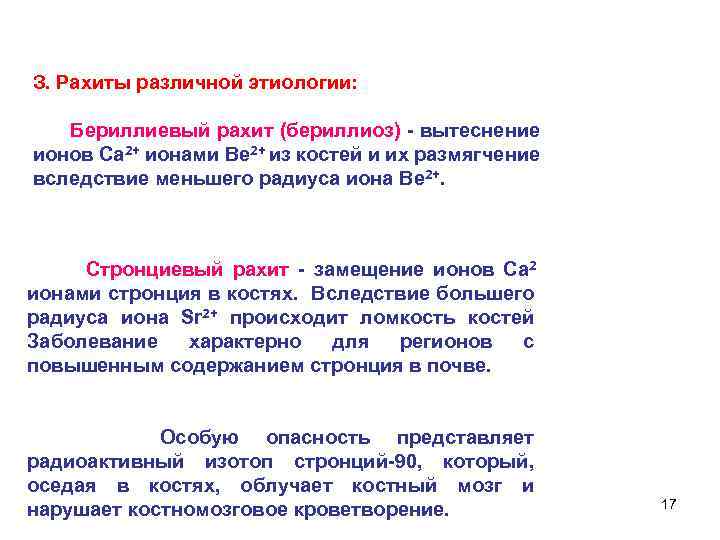 3. Рахиты различной этиологии:

Бериллиевый рахит (бериллиоз) - вытеснение ионов $Ca^{2+}$ ионами $Be^{2+}$ из костей и их размягчение вследствие меньшего радиуса иона $Be^{2+}$.

Стронциевый рахит - замещение ионов $Ca^{2}$ ионами стронция в костях. Вследствие большего радиуса иона $Sr^{2+}$ происходит ломкость костей Заболевание характерно для регионов с повышенным содержанием стронция в почве.

Особую опасность представляет радиоактивный изотоп стронций-90, который, оседая в костях, облучает костный мозг и нарушает костномозговое кроветворение.

17